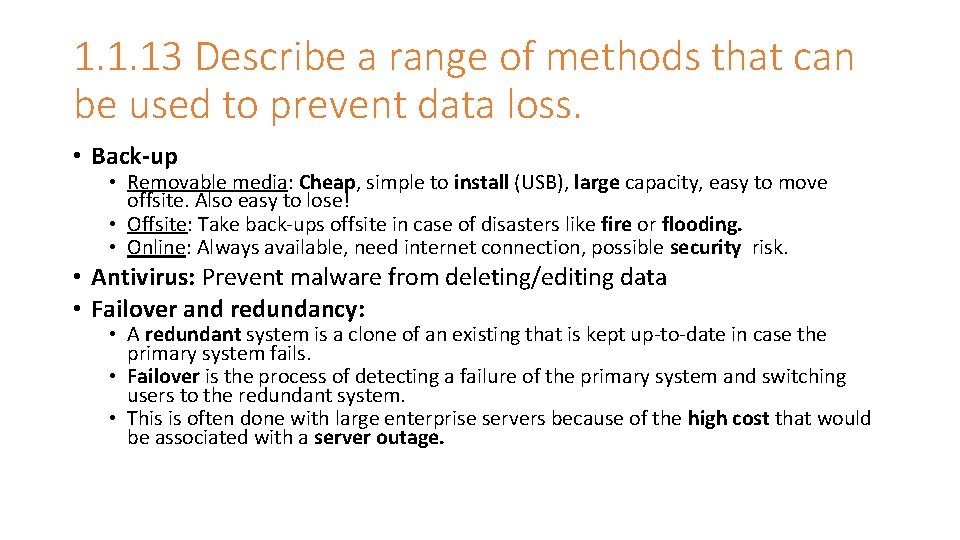 1.1.13 Describe a range of methods that can be used to prevent data loss.

• Back-up
  • Removable media: Cheap, simple to install (USB), large capacity, easy to move offsite. Also easy to lose!
  • Offsite: Take back-ups offsite in case of disasters like fire or flooding.
  • Online: Always available, need internet connection, possible security risk.
• Antivirus: Prevent malware from deleting/editing data
• Failover and redundancy:
  • A redundant system is a clone of an existing that is kept up-to-date in case the primary system fails.
  • Failover is the process of detecting a failure of the primary system and switching users to the redundant system.
  • This is often done with large enterprise servers because of the high cost that would be associated with a server outage.